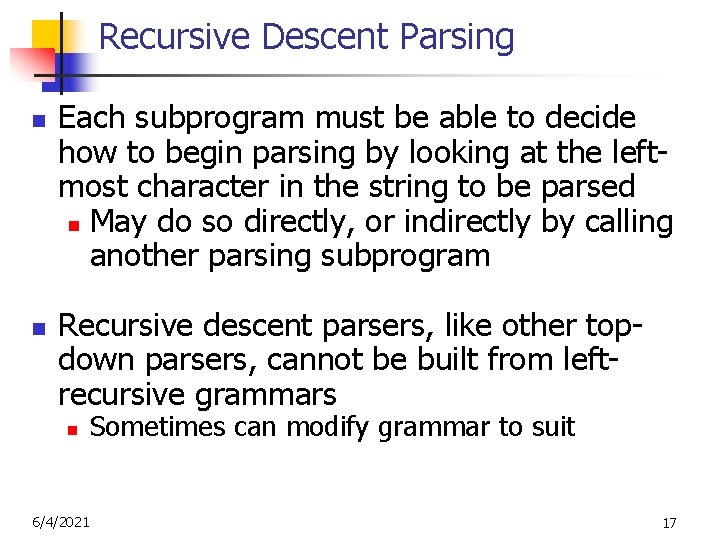 Recursive Descent Parsing

Each subprogram must be able to decide how to begin parsing by looking at the left-most character in the string to be parsed

May do so directly, or indirectly by calling another parsing subprogram

Recursive descent parsers, like other top-down parsers, cannot be built from left-recursive grammars

Sometimes can modify grammar to suit

6/4/2021

17